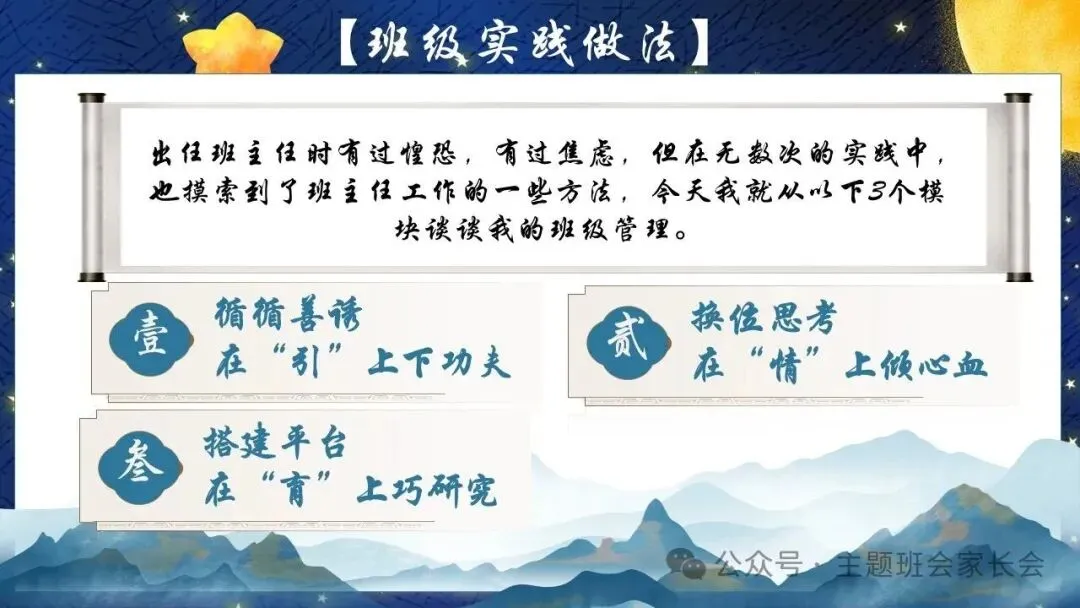 【班级实践做法】

出任班主任时有过惶恐，有过焦虑，但在无数次的实践中，也摸索到了班主任工作的一些方法，今天我就从以下3个模块谈谈我的班级管理。

壹
循循善诱
在“引”上下功夫

贰
换位思考
在“情”上倾心血

叁
搭建平台
在“育”上巧研究

公众号·主题班会家长会